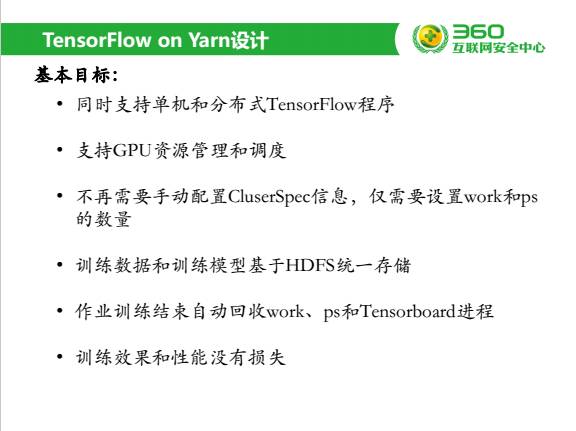 TensorFlow on Yarn设计

360
互联网安全中心

基本目标:

• 同时支持单机和分布式TensorFlow程序

• 支持GPU资源管理和调度

• 不再需要手动配置CluserSpec信息，仅需要设置work和ps的数量

• 训练数据和训练模型基于HDFS统一存储

• 作业训练结束自动回收work、ps和Tensorboard进程

• 训练效果和性能没有损失